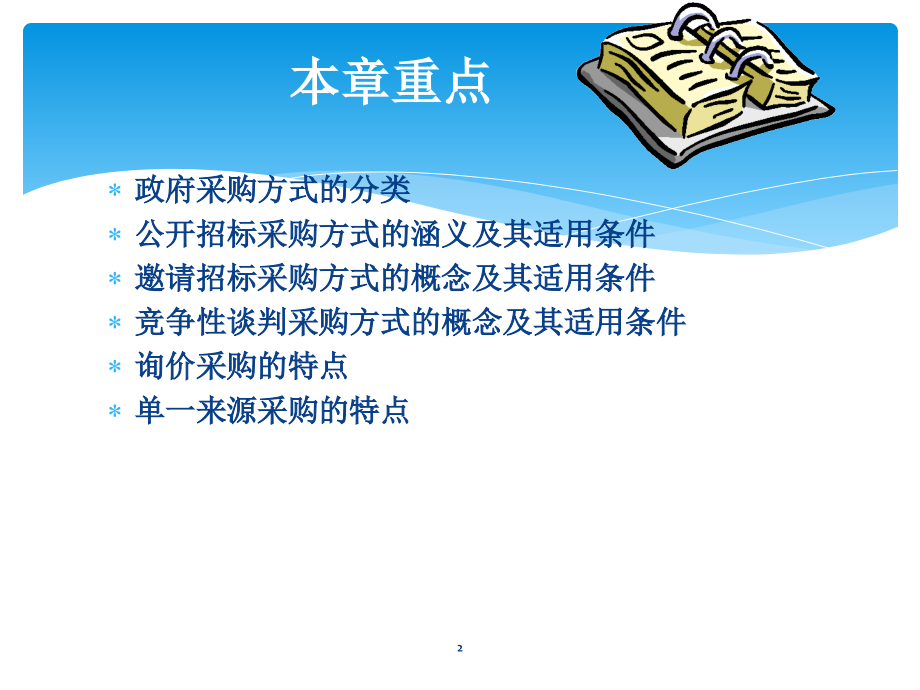 本章重点

* 政府采购方式的分类
* 公开招标采购方式的涵义及其适用条件
* 邀请招标采购方式的概念及其适用条件
* 竞争性谈判采购方式的概念及其适用条件
* 询价采购的特点
* 单一来源采购的特点

2